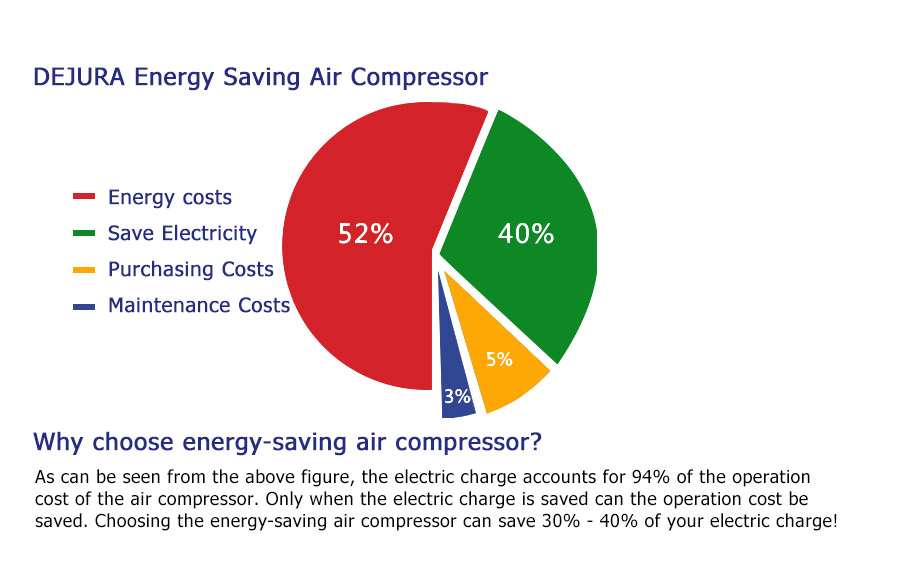 DEJURA Energy Saving Air Compressor

Energy costs
Save Electricity
Purchasing Costs
Maintenance Costs

52%
40%
5%
3%

Why choose energy-saving air compressor?

As can be seen from the above figure, the electric charge accounts for 94% of the operation cost of the air compressor. Only when the electric charge is saved can the operation cost be saved. Choosing the energy-saving air compressor can save 30% - 40% of your electric charge!